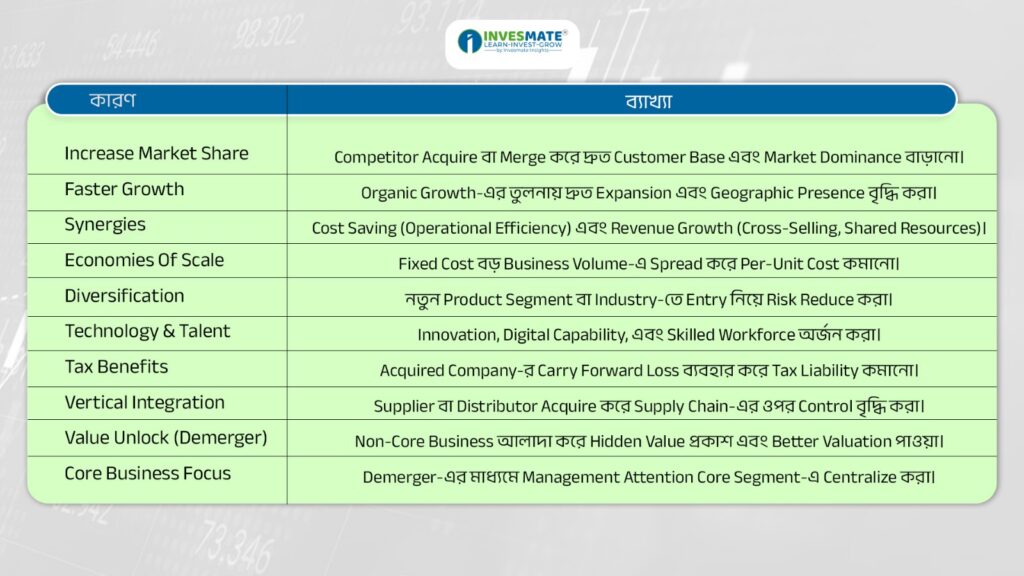 INVESMATE®
LEARN-INVEST-GROW
by Invesmate Insights

| কারণ | ব্যাখ্যা |
|---|---|
| Increase Market Share | Competitor Acquire বা Merge করে দ্রুত Customer Base এবং Market Dominance বাড়ানো। |
| Faster Growth | Organic Growth-এর তুলনায় দ্রুত Expansion এবং Geographic Presence বৃদ্ধি করা। |
| Synergies | Cost Saving (Operational Efficiency) এবং Revenue Growth (Cross-Selling, Shared Resources)। |
| Economies Of Scale | Fixed Cost বড় Business Volume-এ Spread করে Per-Unit Cost কমানো। |
| Diversification | নতুন Product Segment বা Industry-তে Entry নিয়ে Risk Reduce করা। |
| Technology & Talent | Innovation, Digital Capability, এবং Skilled Workforce অর্জন করা। |
| Tax Benefits | Acquired Company-র Carry Forward Loss ব্যবহার করে Tax Liability কমানো। |
| Vertical Integration | Supplier বা Distributor Acquire করে Supply Chain-এর ওপর Control বৃদ্ধি করা। |
| Value Unlock (Demerger) | Non-Core Business আলাদা করে Hidden Value প্রকাশ এবং Better Valuation পাওয়া। |
| Core Business Focus | Demerger-এর মাধ্যমে Management Attention Core Segment-এ Centralize করা। |